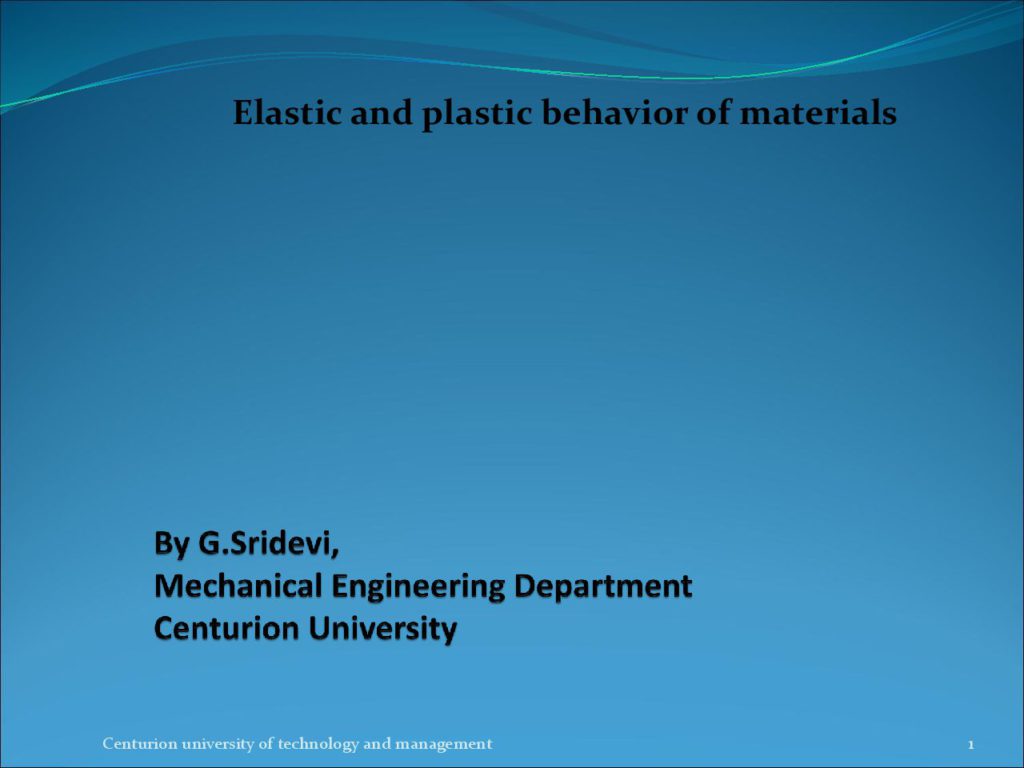 Elastic and plastic behavior of materials

By G.Sridevi,
Mechanical Engineering Department
Centurion University

Centurion university of technology and management

1